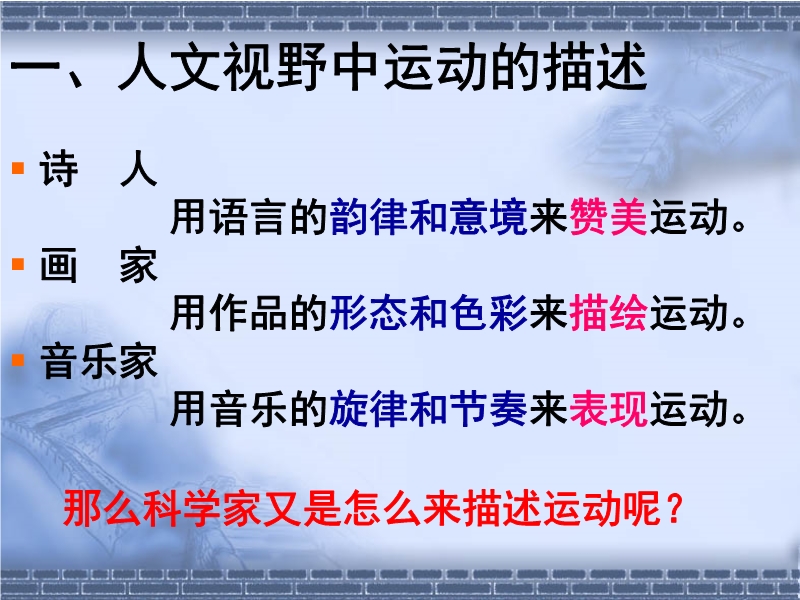 一、人文视野中运动的描述

诗　人
用语言的韵律和意境来赞美运动。

画　家
用作品的形态和色彩来描绘运动。

音乐家
用音乐的旋律和节奏来表现运动。

那么科学家又是怎么来描述运动呢？